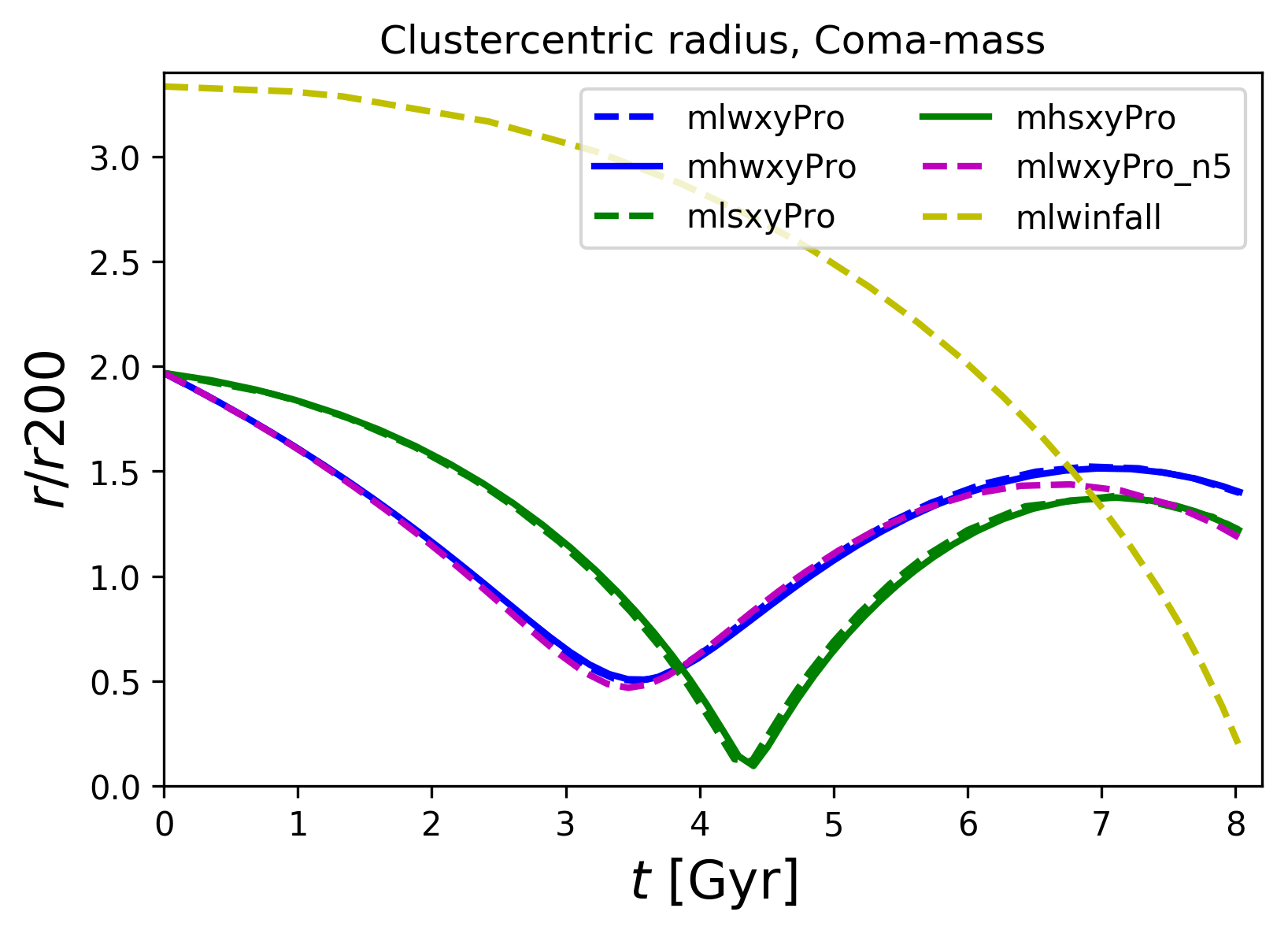 Clustercentric radius, Coma-mass

mlwxyPro
mhwxyPro
mlsxyPro
mhsxyPro
mlwxyPro_n5
mlwinfall

$r/r200$

3.0
2.5
2.0
1.5
1.0
0.5
0.0

0 1 2 3 4 5 6 7 8

$t$ [Gyr]